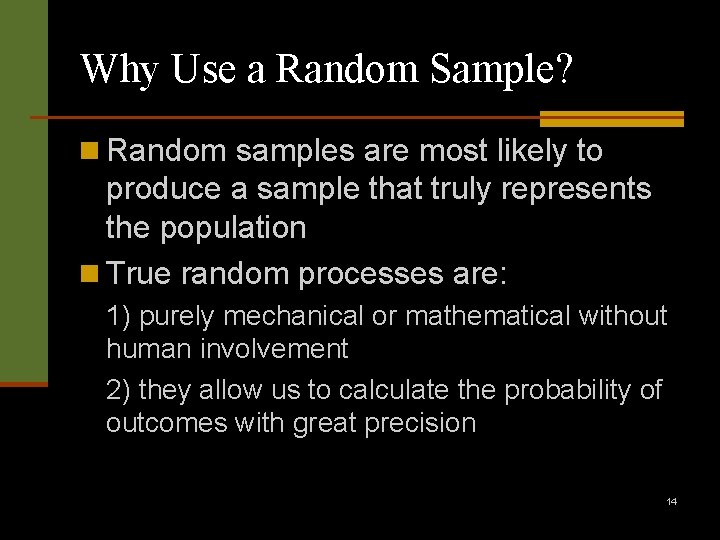 Why Use a Random Sample?

Random samples are most likely to produce a sample that truly represents the population

True random processes are:

1) purely mechanical or mathematical without human involvement

2) they allow us to calculate the probability of outcomes with great precision

14